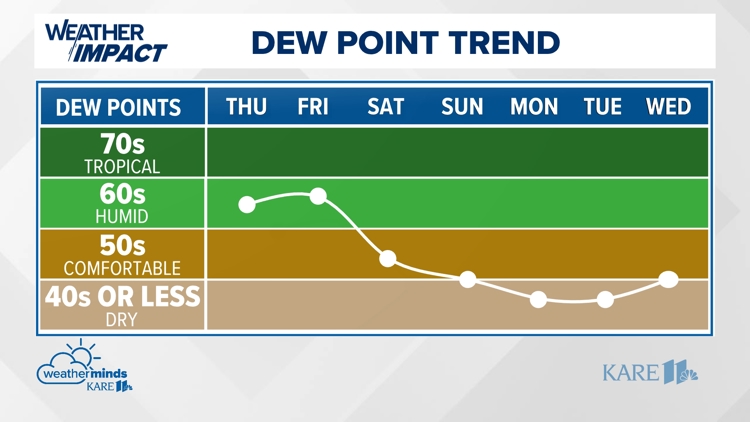 WEATHER IMPACT

DEW POINT TREND

| DEW POINTS | THU | FRI | SAT | SUN | MON | TUE | WED |
|---|---|---|---|---|---|---|---|
| 70s TROPICAL | | | | | | | |
| 60s HUMID | | | | | | | |
| 50s COMFORTABLE | | | | | | | |
| 40s OR LESS DRY | | | | | | | |

weatherminds KARE 11

KARE 11